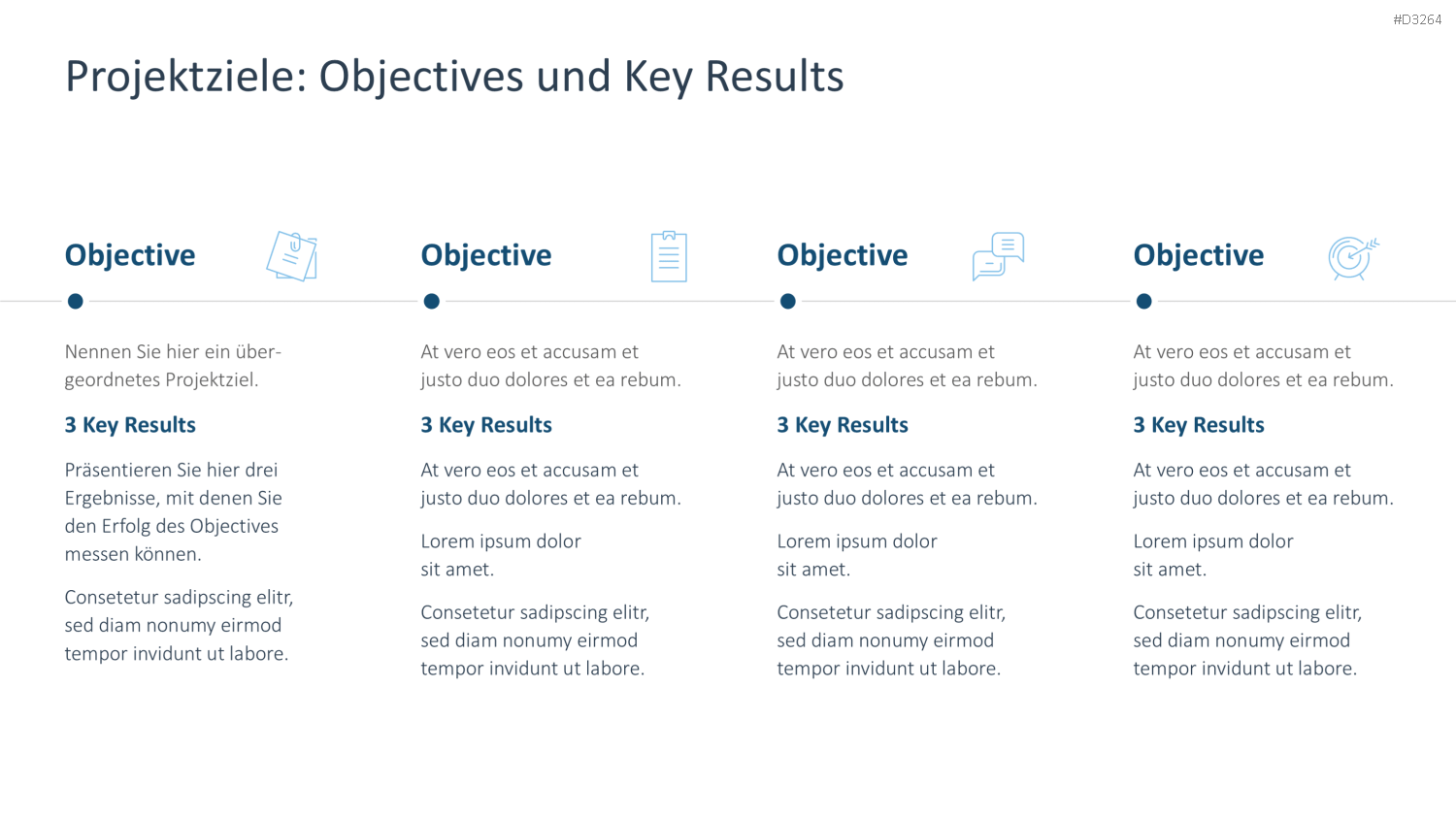 #D3264

Projektziele: Objectives und Key Results

Objective

Nennen Sie hier ein übergeordnetes Projektziel.

3 Key Results

Präsentieren Sie hier drei Ergebnisse, mit denen Sie den Erfolg des Objectives messen können.

Consetetur sadipscing elitr, sed diam nonumy eirmod tempor invidunt ut labore.

Objective

At vero eos et accusam et justo duo dolores et ea rebum.

3 Key Results

At vero eos et accusam et justo duo dolores et ea rebum.

Lorem ipsum dolor sit amet.

Consetetur sadipscing elitr, sed diam nonumy eirmod tempor invidunt ut labore.

Objective

At vero eos et accusam et justo duo dolores et ea rebum.

3 Key Results

At vero eos et accusam et justo duo dolores et ea rebum.

Lorem ipsum dolor sit amet.

Consetetur sadipscing elitr, sed diam nonumy eirmod tempor invidunt ut labore.

Objective

At vero eos et accusam et justo duo dolores et ea rebum.

3 Key Results

At vero eos et accusam et justo duo dolores et ea rebum.

Lorem ipsum dolor sit amet.

Consetetur sadipscing elitr, sed diam nonumy eirmod tempor invidunt ut labore.